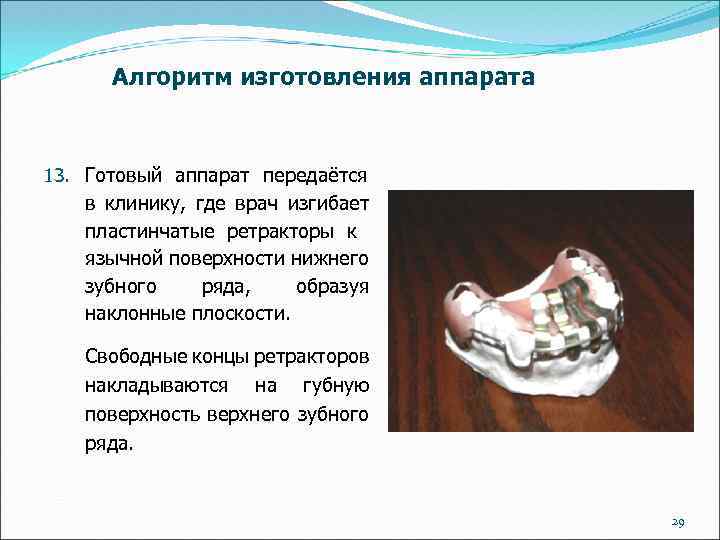 Алгоритм изготовления аппарата

13. Готовый аппарат передаётся в клинику, где врач изгибает пластинчатые ретракторы к язычной поверхности нижнего зубного ряда, образуя наклонные плоскости.

Свободные концы ретракторов накладываются на губную поверхность верхнего зубного ряда.

29